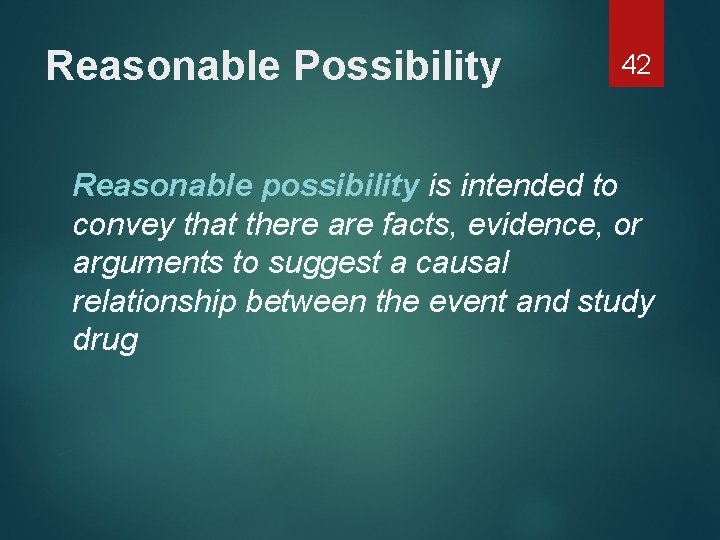 Reasonable Possibility

42

Reasonable possibility is intended to convey that there are facts, evidence, or arguments to suggest a causal relationship between the event and study drug